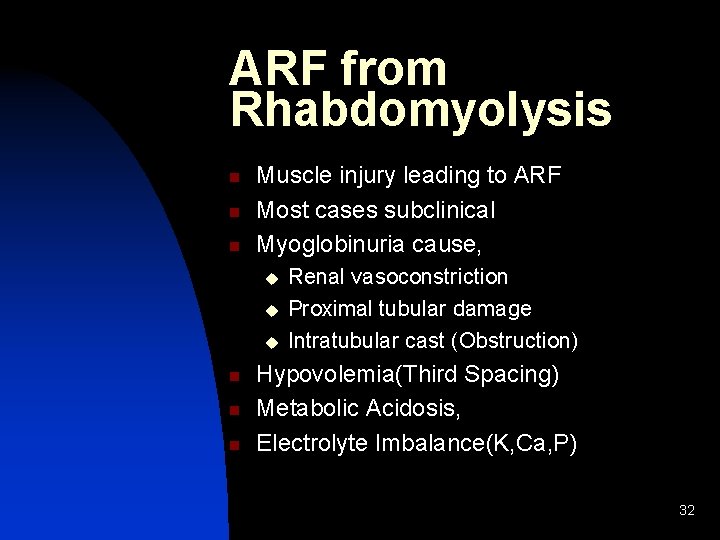 ARF from Rhabdomyolysis

- Muscle injury leading to ARF
- Most cases subclinical
- Myoglobinuria cause,
  - Renal vasoconstriction
  - Proximal tubular damage
  - Intratubular cast (Obstruction)
- Hypovolemia(Third Spacing)
- Metabolic Acidosis,
- Electrolyte Imbalance(K,Ca,P)

32